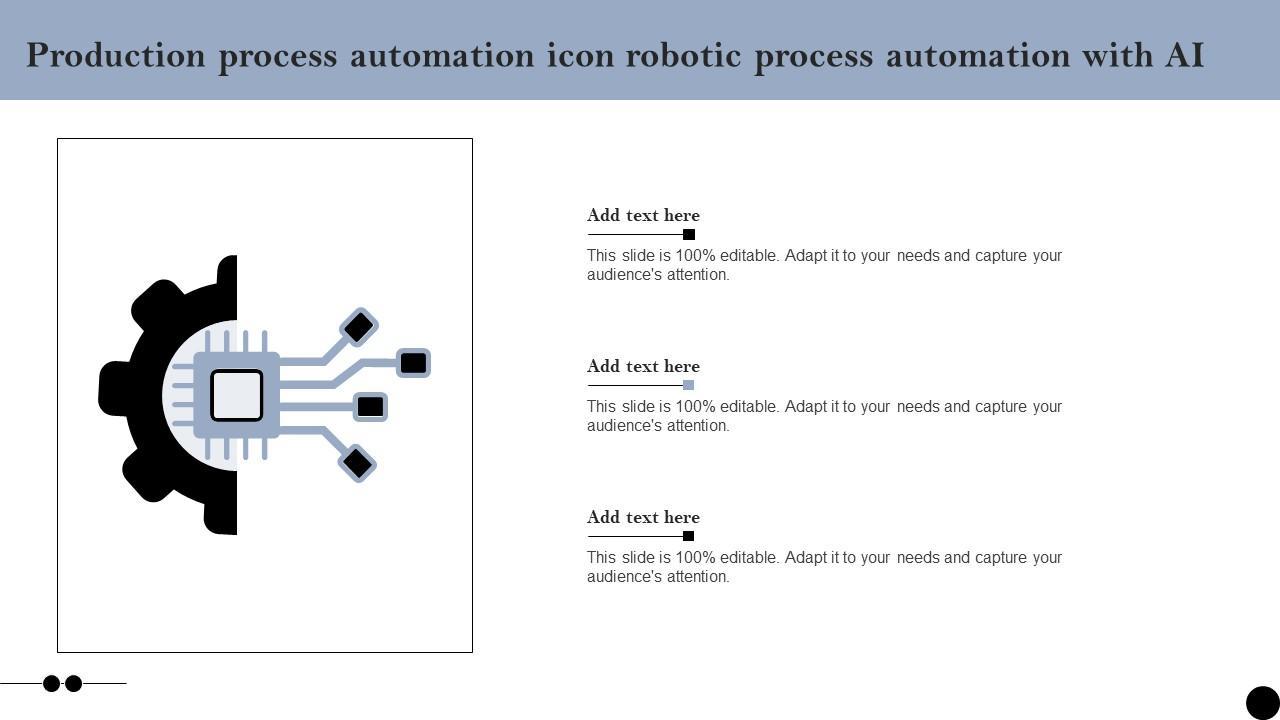 Production process automation icon robotic process automation with AI

Add text here

This slide is 100% editable. Adapt it to your needs and capture your audience's attention.

Add text here

This slide is 100% editable. Adapt it to your needs and capture your audience's attention.

Add text here

This slide is 100% editable. Adapt it to your needs and capture your audience's attention.